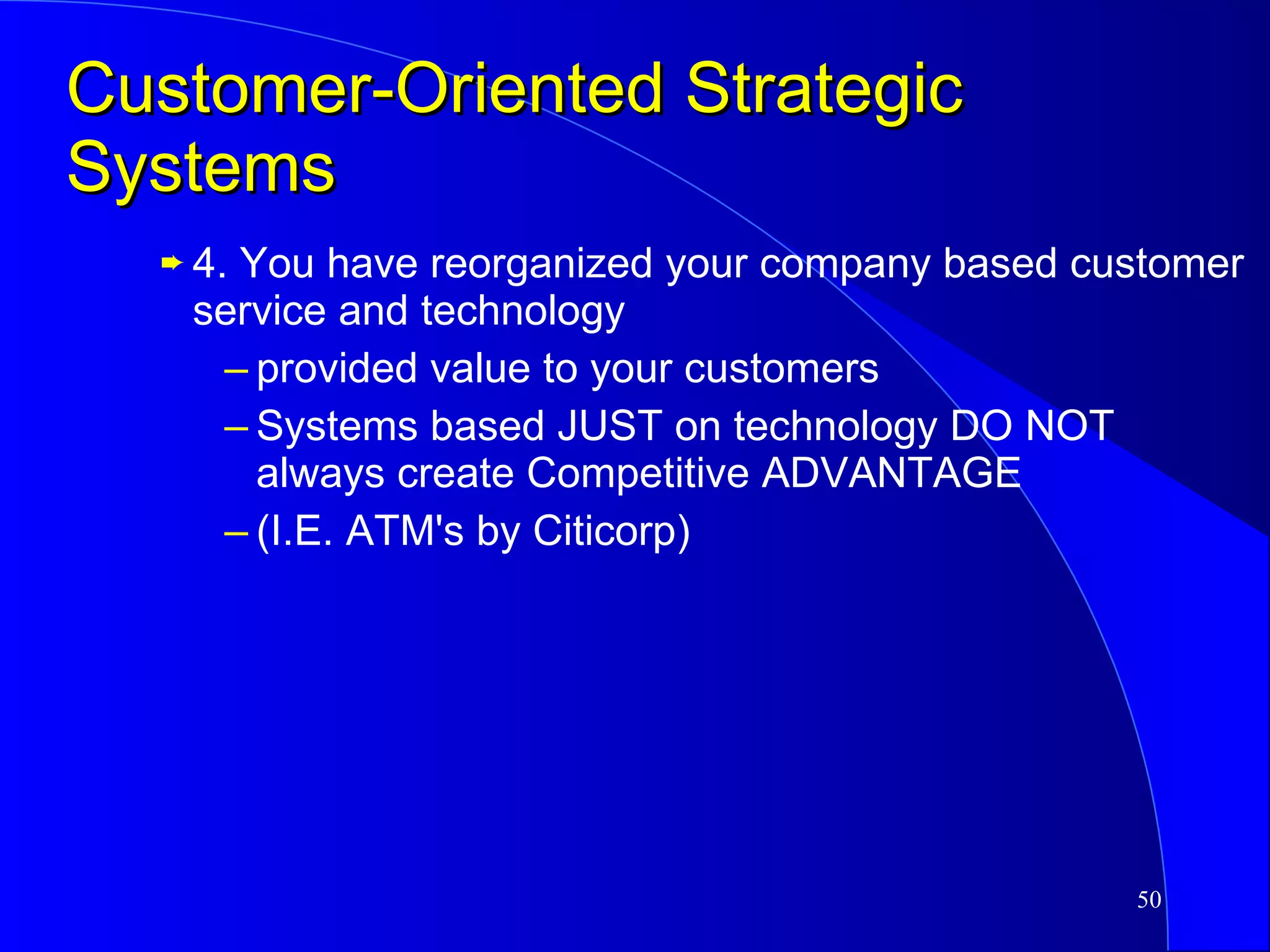 Customer-Oriented Strategic Systems

4. You have reorganized your company based customer service and technology

– provided value to your customers

– Systems based JUST on technology DO NOT always create Competitive ADVANTAGE

– (I.E. ATM's by Citicorp)

50